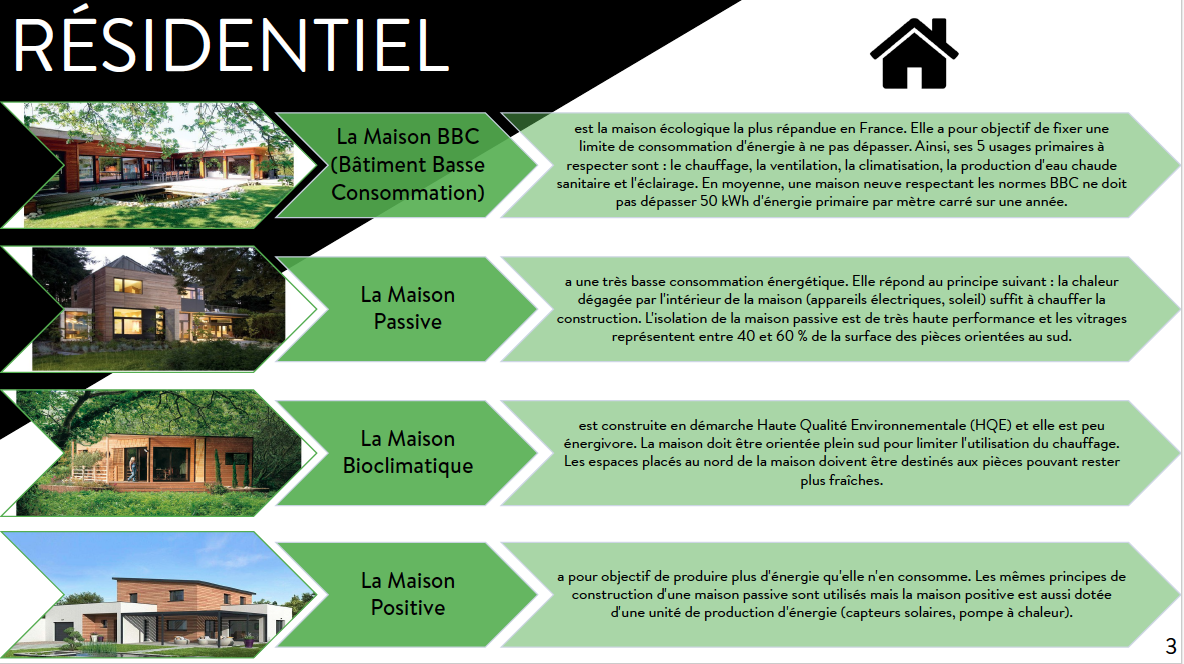 RÉSIDENTIEL

La Maison BBC (Bâtiment Basse Consommation)

est la maison écologique la plus répandue en France. Elle a pour objectif de fixer une limite de consommation d'énergie à ne pas dépasser. Ainsi, ses 5 usages primaires à respecter sont : le chauffage, la ventilation, la climatisation, la production d'eau chaude sanitaire et l'éclairage. En moyenne, une maison neuve respectant les normes BBC ne doit pas dépasser 50 kWh d'énergie primaire par mètre carré sur une année.

La Maison Passive

a une très basse consommation énergétique. Elle répond au principe suivant : la chaleur dégagée par l'intérieur de la maison (appareils électriques, soleil) suffit à chauffer la construction. L'isolation de la maison passive est de très haute performance et les vitrages représentent entre 40 et 60 % de la surface des pièces orientées au sud.

La Maison Bioclimatique

est construite en démarche Haute Qualité Environnementale (HQE) et elle est peu énergivore. La maison doit être orientée plein sud pour limiter l'utilisation du chauffage. Les espaces placés au nord de la maison doivent être destinés aux pièces pouvant rester plus fraîches.

La Maison Positive

a pour objectif de produire plus d'énergie qu'elle n'en consomme. Les mêmes principes de construction d'une maison passive sont utilisés mais la maison positive est aussi dotée d'une unité de production d'énergie (capteurs solaires, pompe à chaleur).

3